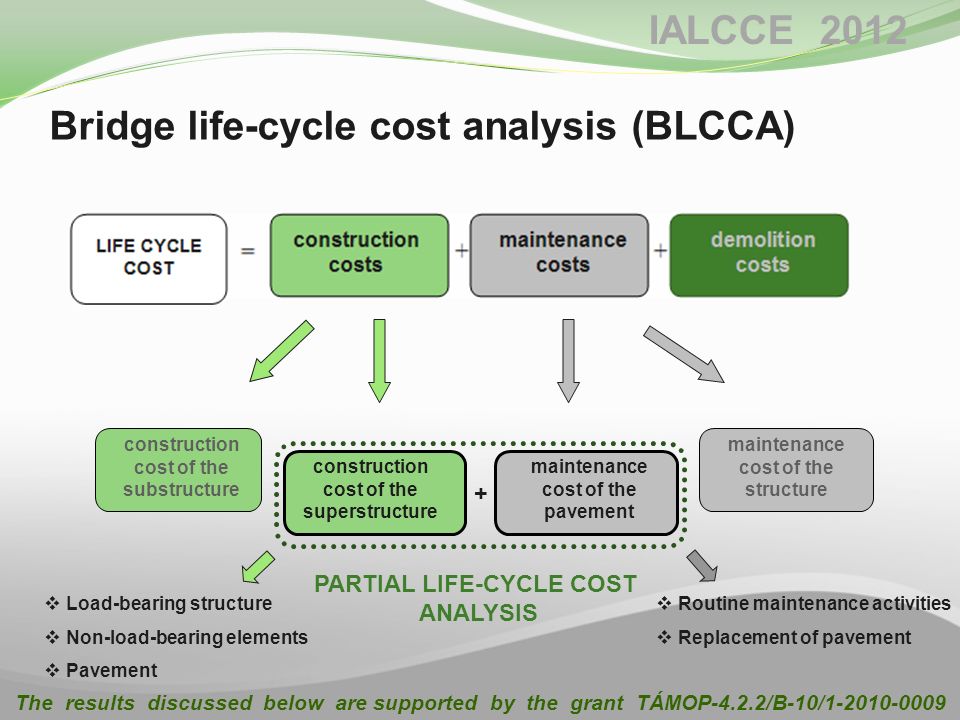 IALCCE 2012

Bridge life-cycle cost analysis (BLCCA)

LIFE CYCLE COST = construction costs + maintenance costs + demolition costs

construction cost of the substructure

construction cost of the superstructure + maintenance cost of the pavement

maintenance cost of the structure

PARTIAL LIFE-CYCLE COST ANALYSIS

❖ Load-bearing structure
❖ Non-load-bearing elements
❖ Pavement

❖ Routine maintenance activities
❖ Replacement of pavement

The results discussed below are supported by the grant TÁMOP-4.2.2/B-10/1-2010-0009